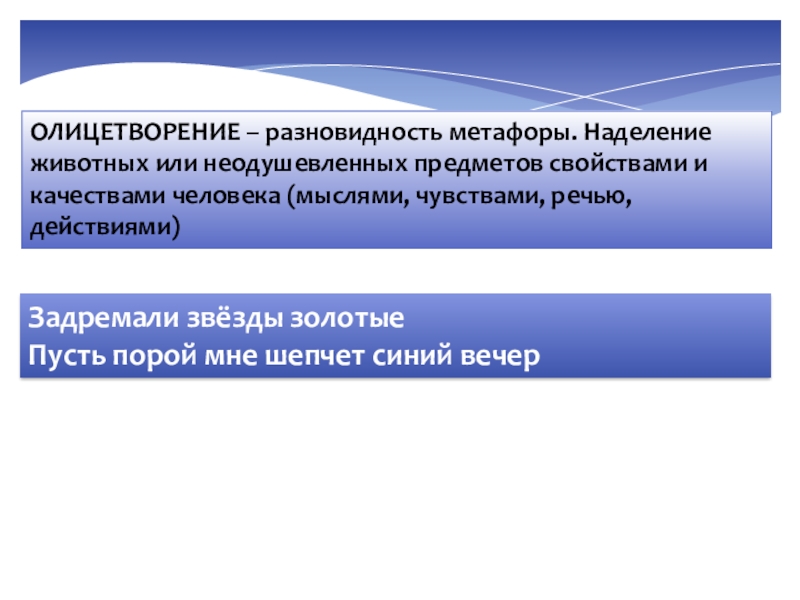 ОЛИЦЕТВОРЕНИЕ – разновидность метафоры. Наделение животных или неодушевленных предметов свойствами и качествами человека (мыслями, чувствами, речью, действиями)

Задремали звёзды золотые
Пусть порой мне шепчет синий вечер